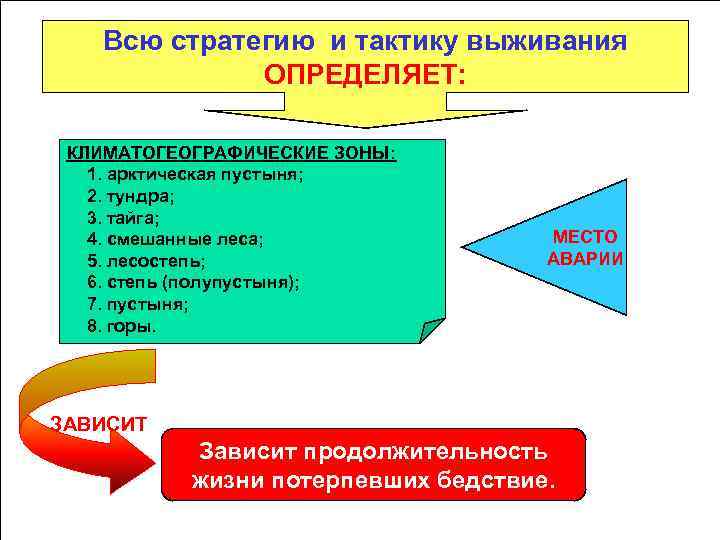 Всю стратегию и тактику выживания ОПРЕДЕЛЯЕТ:

КЛИМАТОГЕОГРАФИЧЕСКИЕ ЗОНЫ:
1. арктическая пустыня;
2. тундра;
3. тайга;
4. смешанные леса;
5. лесостепь;
6. степь (полупустыня);
7. пустыня;
8. горы.

МЕСТО АВАРИИ

ЗАВИСИТ

Зависит продолжительность жизни потерпевших бедствие.